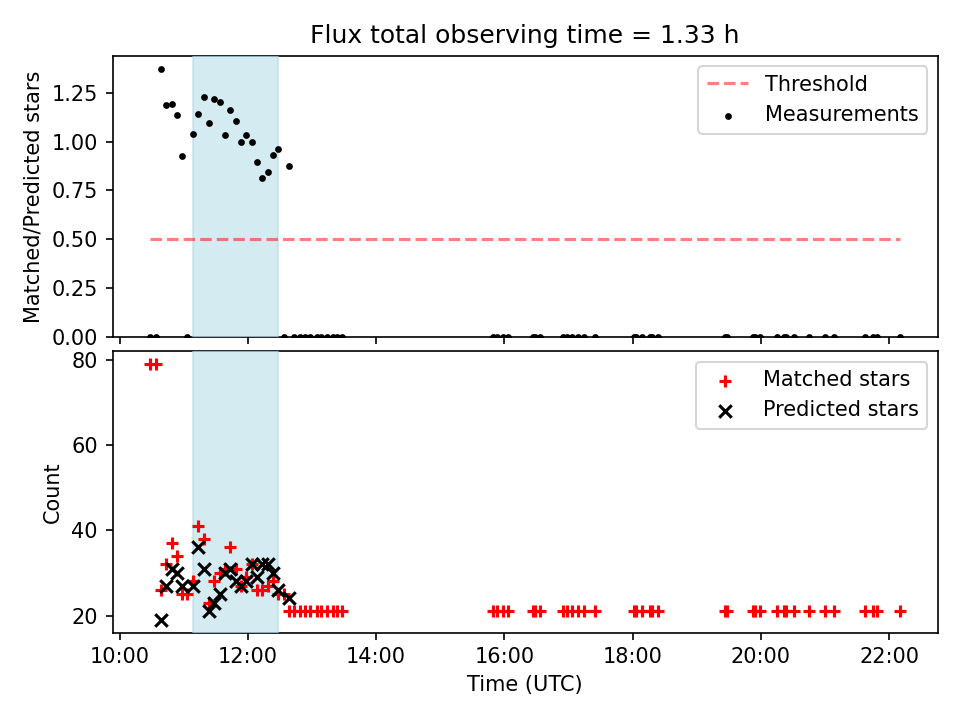 Flux total observing time = 1.33 h

Matched/Predicted stars

1.25
1.00
0.75
0.50
0.25
0.00

Threshold
Measurements

Count

80
60
40
20

Matched stars
Predicted stars

10:00 12:00 14:00 16:00 18:00 20:00 22:00
Time (UTC)